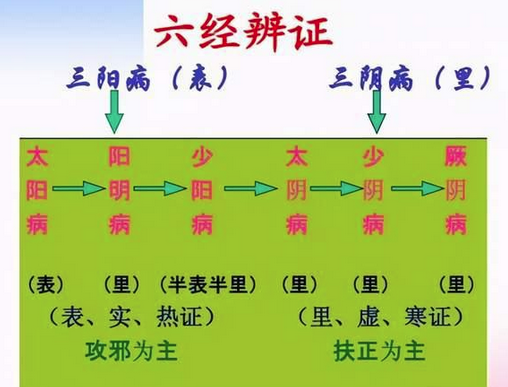 六经辨证

三阳病（表）　三阴病（里）

太阳病 → 阳明病 → 少阳病 → 太阴病 → 少阴病 → 厥阴病

（表）　（里）　（半表半里）　（里）　（里）　（里）

（表、实、热证）　（里、虚、寒证）

攻邪为主　扶正为主